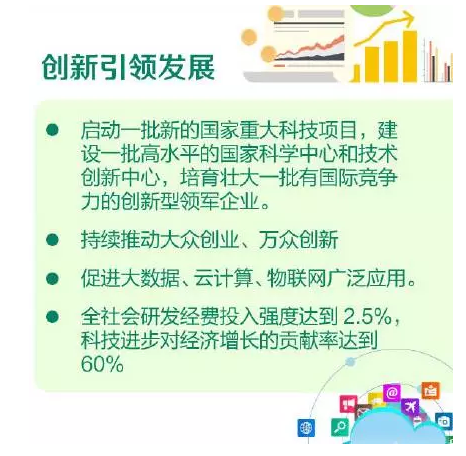 创新引领发展

● 启动一批新的国家重大科技项目，建设一批高水平的国家科学中心和技术创新中心，培育壮大一批有国际竞争力的创新型领军企业。

● 持续推动大众创业、万众创新

● 促进大数据、云计算、物联网广泛应用。

● 全社会研发经费投入强度达到 2.5%，科技进步对经济增长的贡献率达到 60%